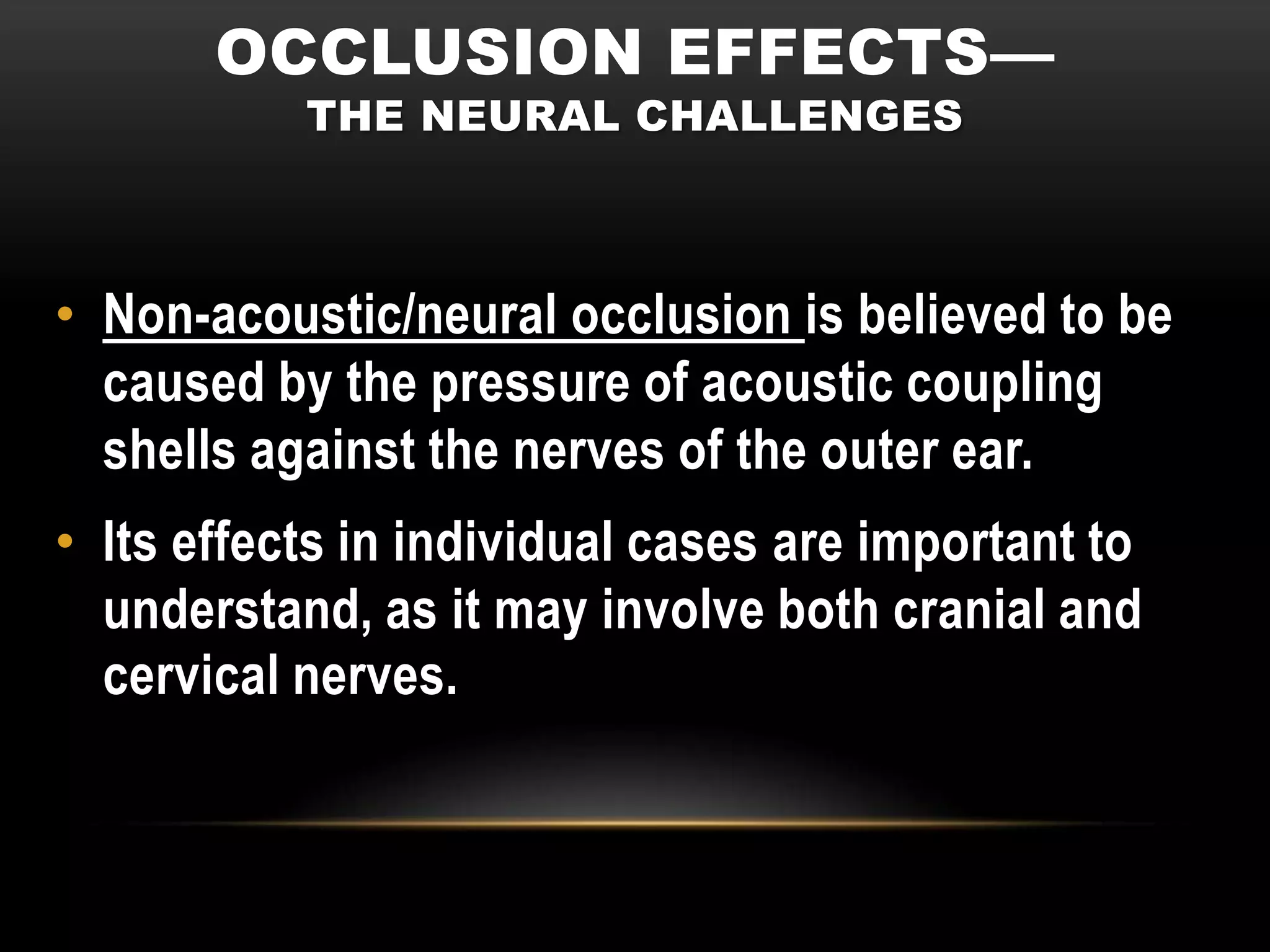 OCCLUSION EFFECTS—
THE NEURAL CHALLENGES

• Non-acoustic/neural occlusion is believed to be caused by the pressure of acoustic coupling shells against the nerves of the outer ear.

• Its effects in individual cases are important to understand, as it may involve both cranial and cervical nerves.